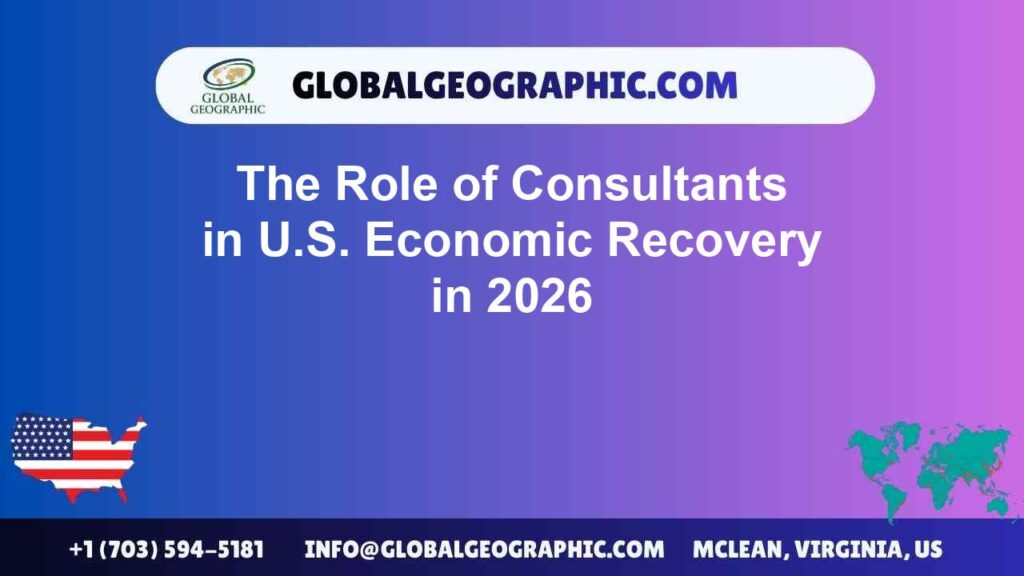 GLOBAL GEOGRAPHIC

GLOBALGEOGRAPHIC.COM

The Role of Consultants in U.S. Economic Recovery in 2026

+1 (703) 594-5181 INFO@GLOBALGEOGRAPHIC.COM MCLEAN, VIRGINIA, US